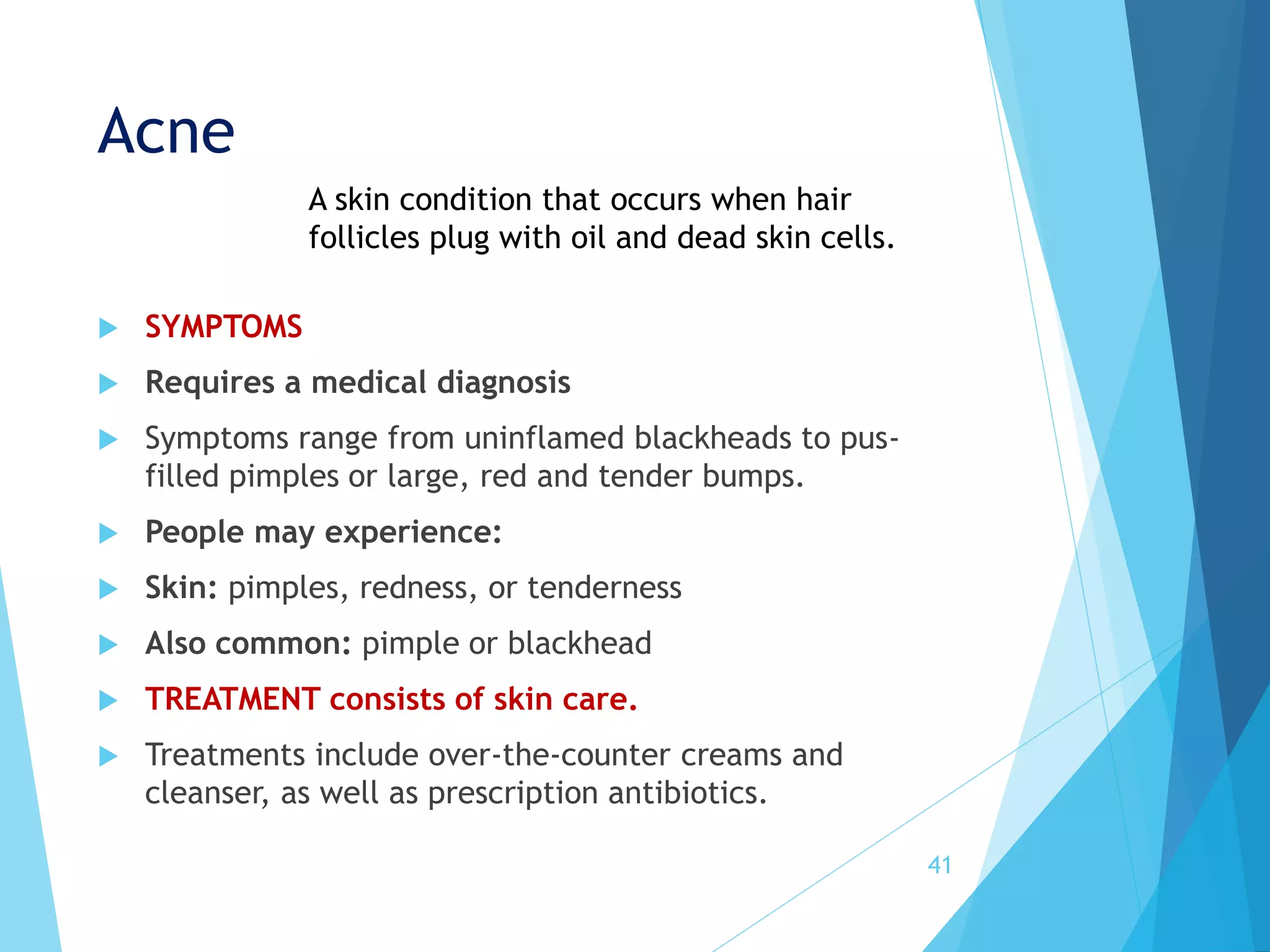 Acne

A skin condition that occurs when hair follicles plug with oil and dead skin cells.

SYMPTOMS

Requires a medical diagnosis

Symptoms range from uninflamed blackheads to pus-filled pimples or large, red and tender bumps.

People may experience:

Skin: pimples, redness, or tenderness

Also common: pimple or blackhead

TREATMENT consists of skin care.

Treatments include over-the-counter creams and cleanser, as well as prescription antibiotics.

41